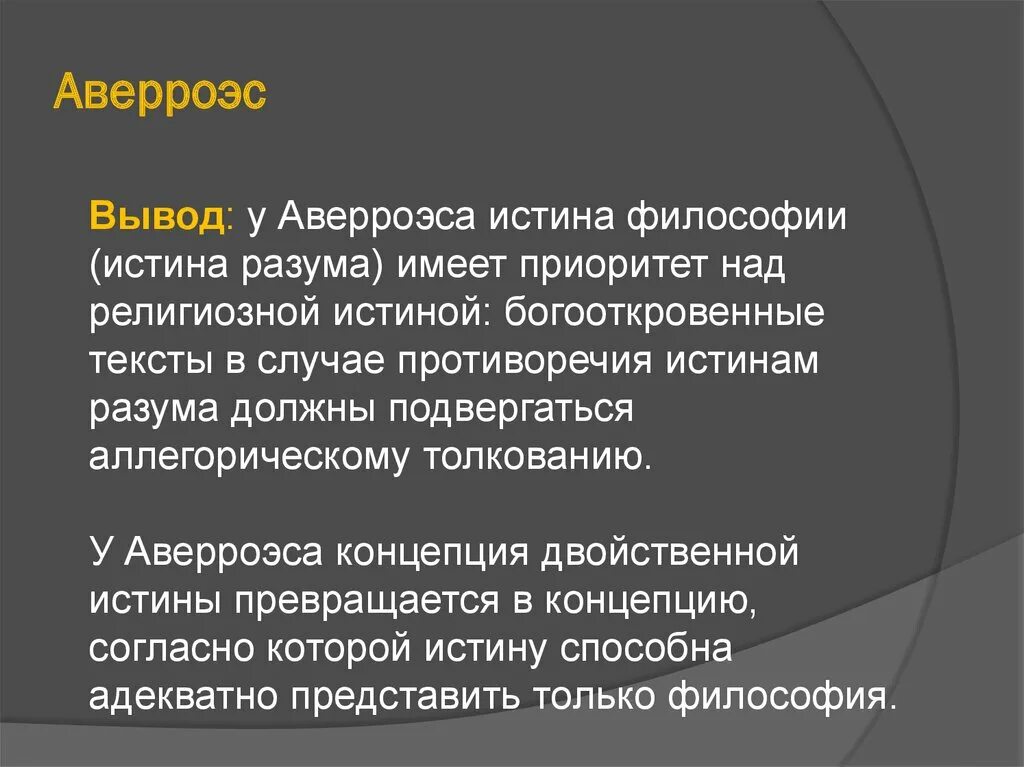 Аверроэс

Вывод: у Аверроэса истина философии (истина разума) имеет приоритет над религиозной истиной: богооткровенные тексты в случае противоречия истинам разума должны подвергаться аллегорическому толкованию.

У Аверроэса концепция двойственной истины превращается в концепцию, согласно которой истину способна адекватно представить только философия.